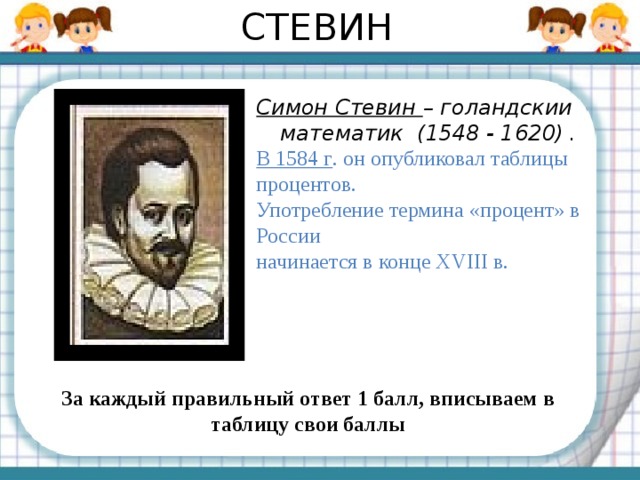 СТЕВИН

Симон Стевин – голандскии математик (1548 - 1620) .
В 1584 г. он опубликовал таблицы процентов.
Употребление термина «процент» в России
начинается в конце XVIII в.

За каждый правильный ответ 1 балл, вписываем в таблицу свои баллы